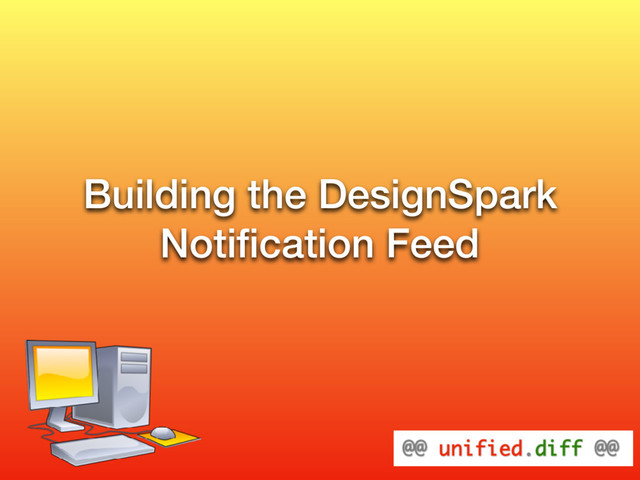 Building the DesignSpark Notification Feed

@@ unified.diff @@